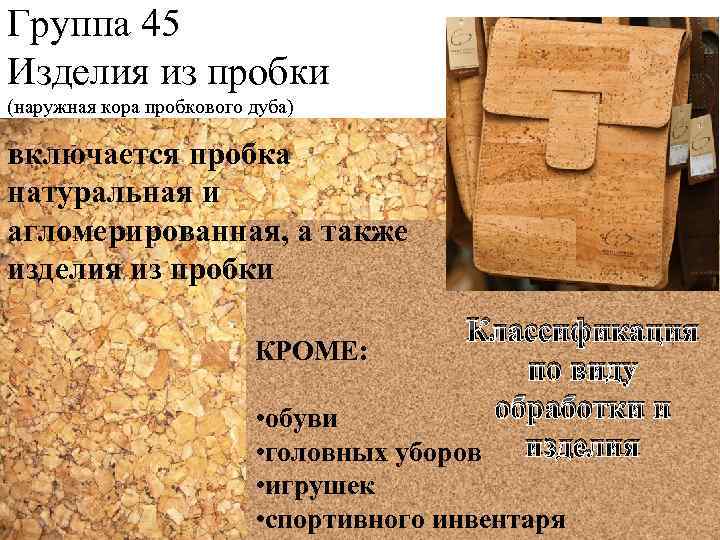 Группа 45
Изделия из пробки
(наружная кора пробкового дуба)

включается пробка натуральная и агломерированная, а также изделия из пробки

КРОМЕ:

•обуви
•головных уборов
•игрушек
•спортивного инвентаря

Классификация по виду обработки и изделия